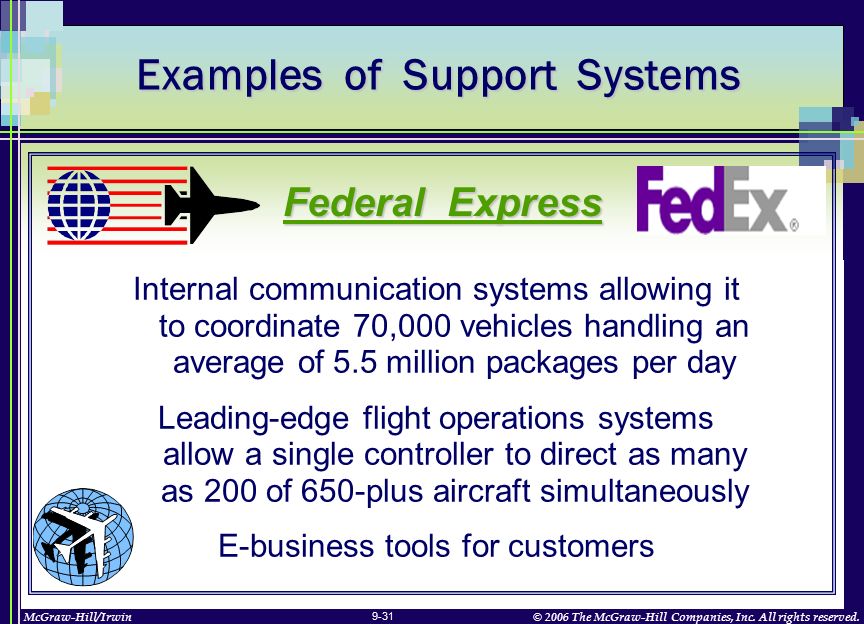 Examples of Support Systems

Federal Express

FedEx®

Internal communication systems allowing it to coordinate 70,000 vehicles handling an average of 5.5 million packages per day

Leading-edge flight operations systems allow a single controller to direct as many as 200 of 650-plus aircraft simultaneously

E-business tools for customers

McGraw-Hill/Irwin

9-31

© 2006 The McGraw-Hill Companies, Inc. All rights reserved.